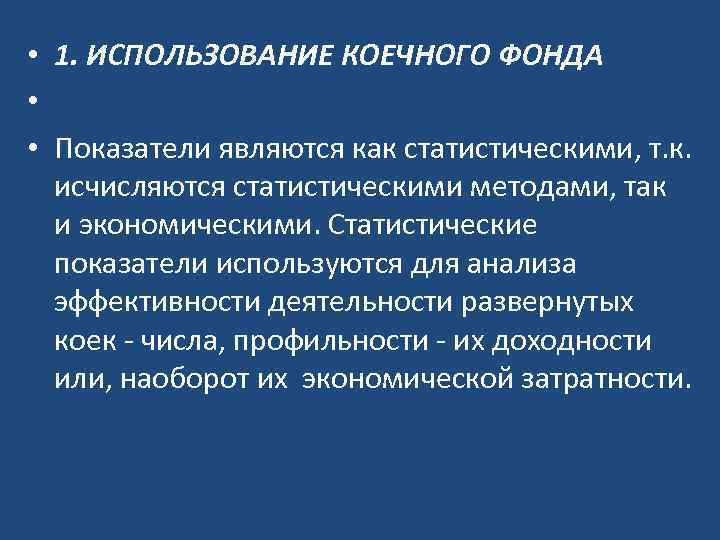 • 1. ИСПОЛЬЗОВАНИЕ КОЕЧНОГО ФОНДА

•

• Показатели являются как статистическими, т.к. исчисляются статистическими методами, так и экономическими. Статистические показатели используются для анализа эффективности деятельности развернутых коек - числа, профильности - их доходности или, наоборот их экономической затратности.